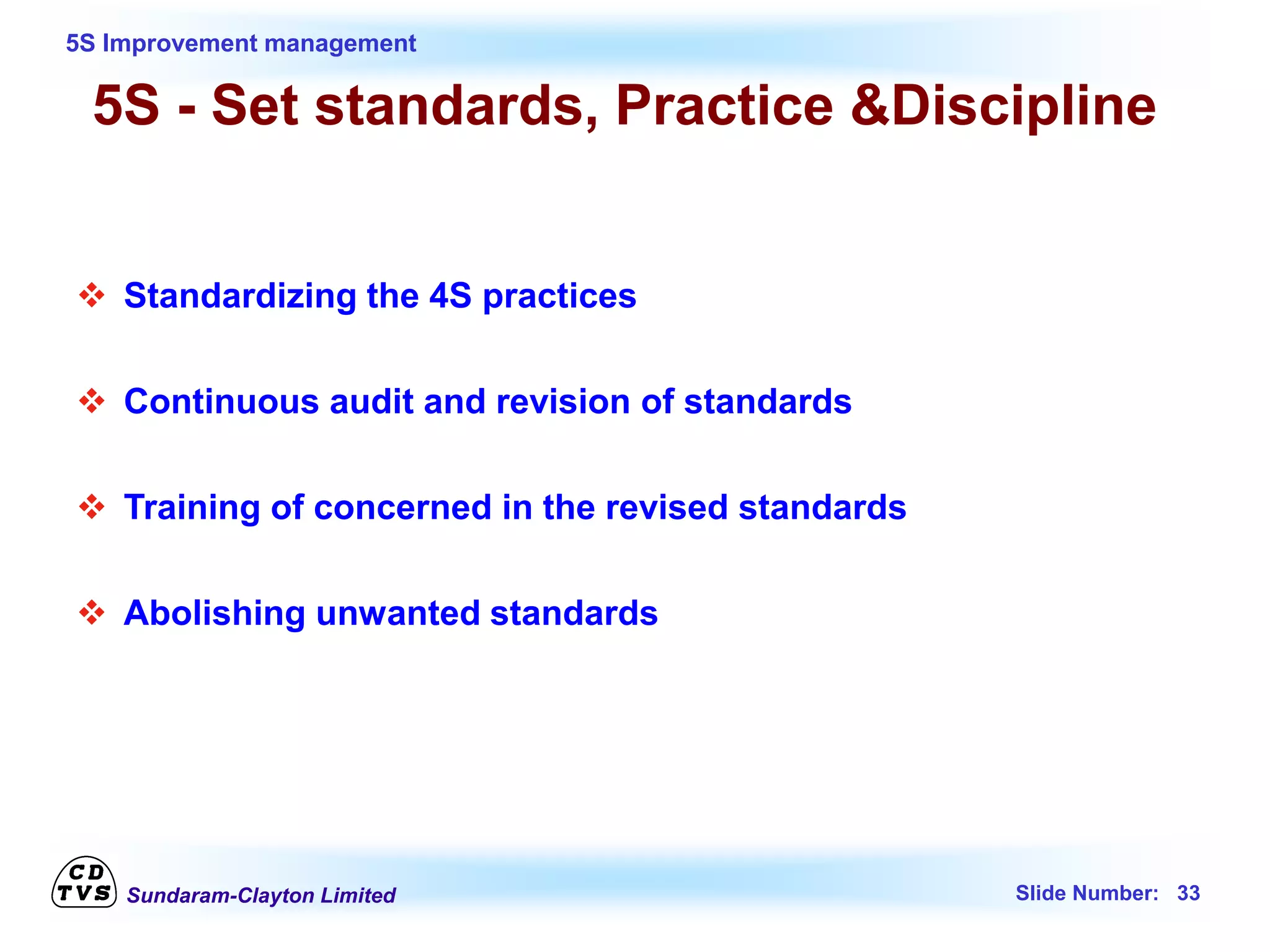 5S Improvement management

5S - Set standards, Practice &Discipline

❖ Standardizing the 4S practices

❖ Continuous audit and revision of standards

❖ Training of concerned in the revised standards

❖ Abolishing unwanted standards

CD TVS Sundaram-Clayton Limited

Slide Number: 33